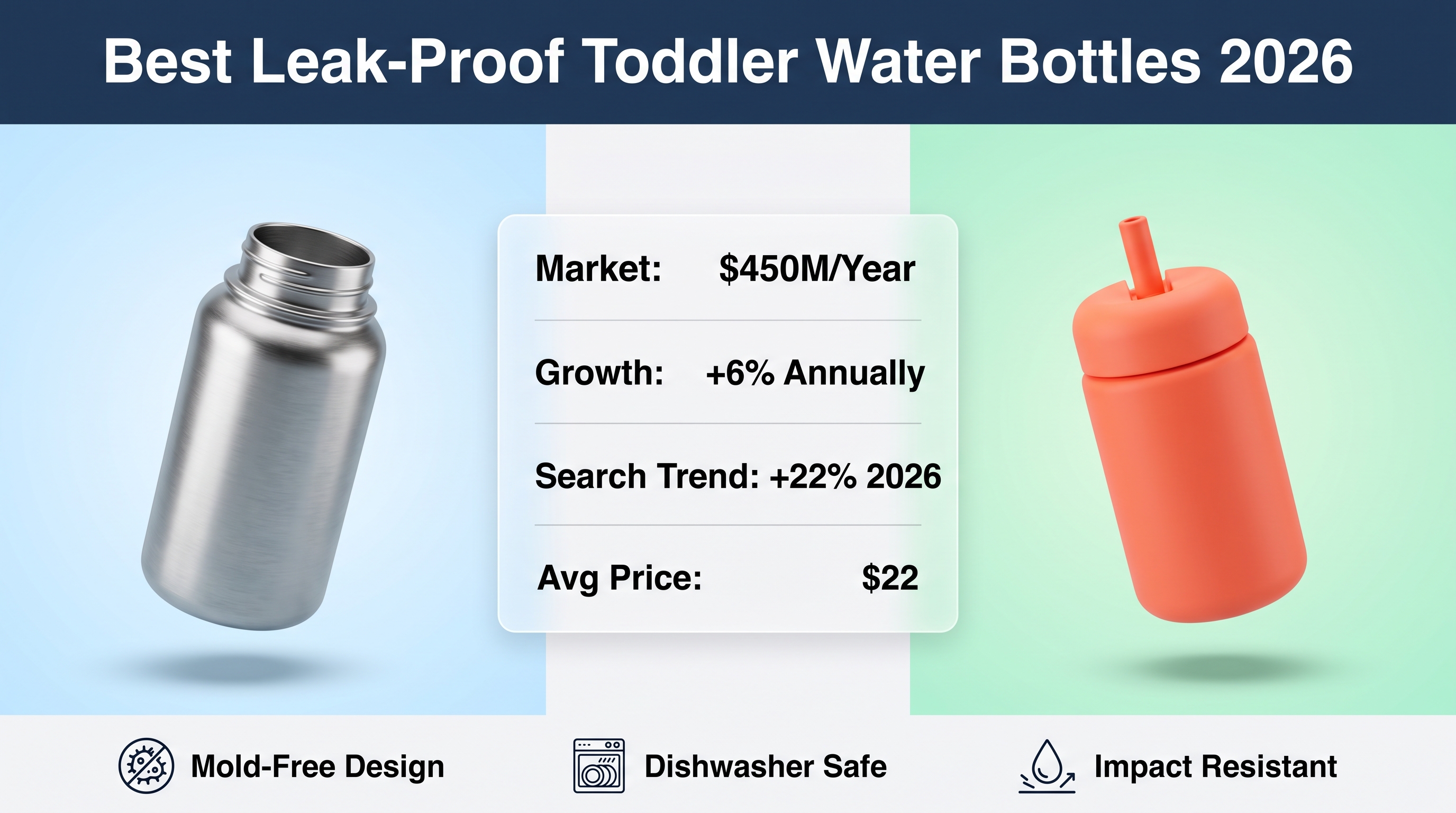 Best Leak-Proof Toddler Water Bottles 2026

Market: $450M/Year

Growth: +6% Annually

Search Trend: +22% 2026

Avg Price: $22

Mold-Free Design

Dishwasher Safe

Impact Resistant